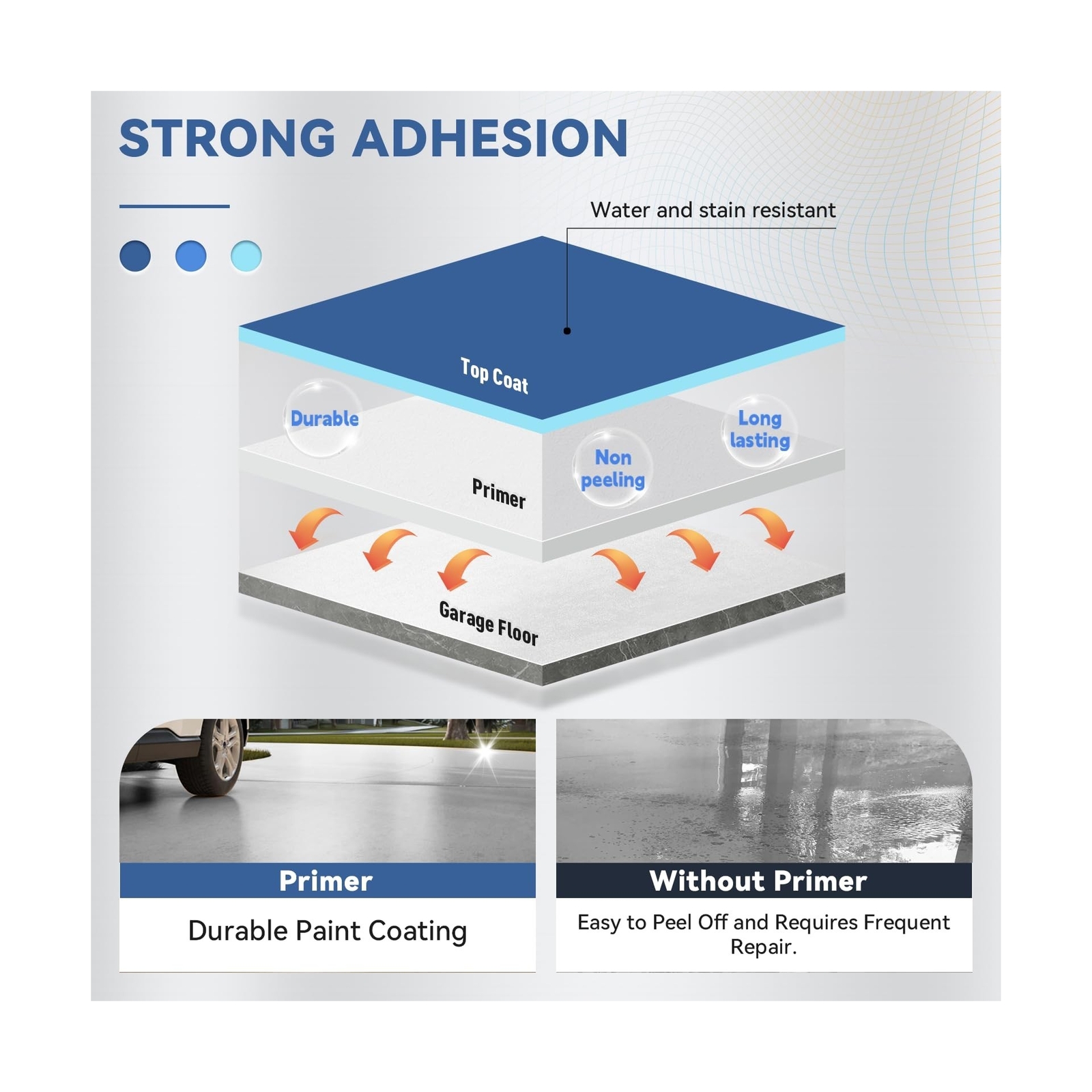 STRONG ADHESION

Water and stain resistant

Top Coat

Durable

Long lasting

Non peeling

Primer

Garage Floor

Primer

Durable Paint Coating

Without Primer

Easy to Peel Off and Requires Frequent Repair.